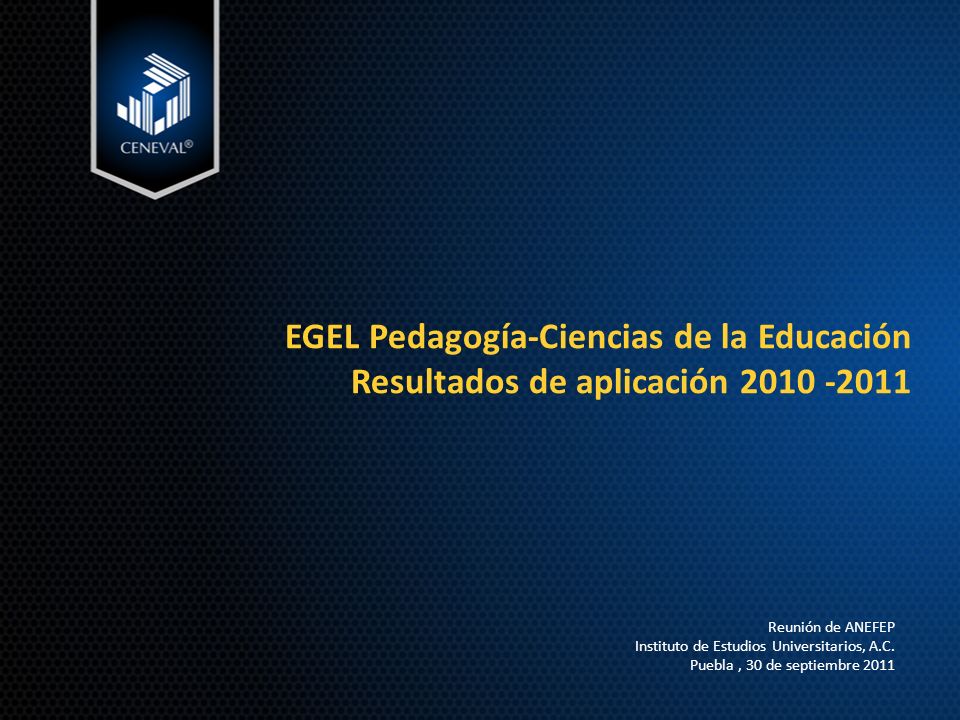 CENEVAL®

EGEL Pedagogía-Ciencias de la Educación
Resultados de aplicación 2010 -2011

Reunión de ANEFEP
Instituto de Estudios Universitarios, A.C.
Puebla , 30 de septiembre 2011